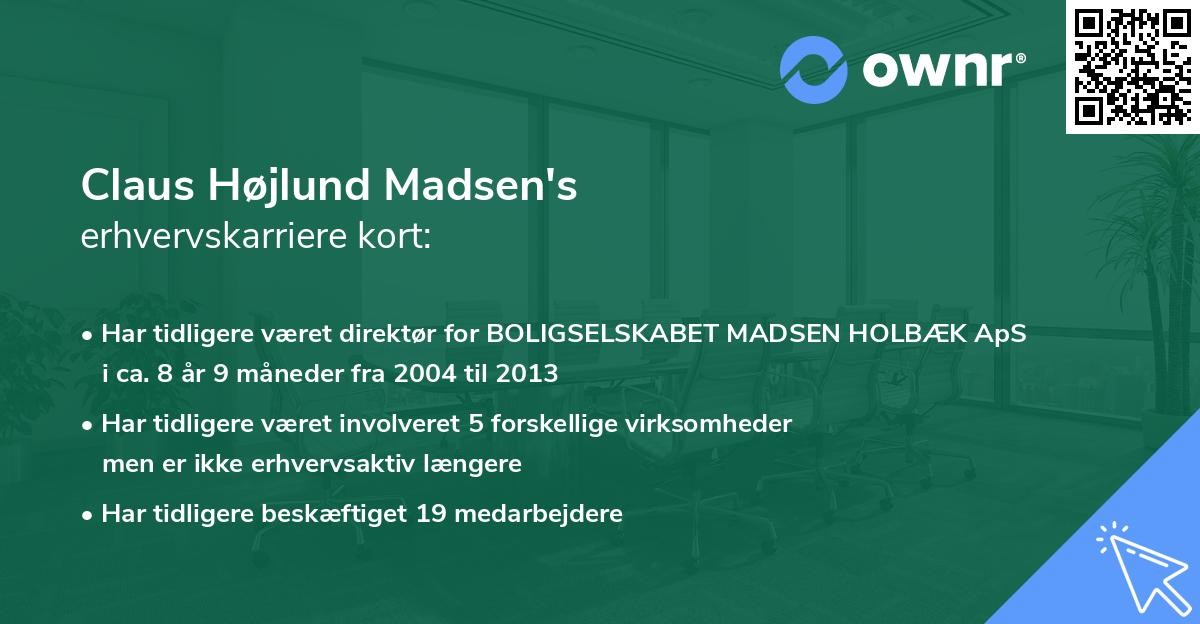 ownr®

Claus Højlund Madsen's
erhvervskarriere kort:

• Har tidligere været direktør for BOLIGSELSKABET MADSEN HOLBÆK ApS i ca. 8 år 9 måneder fra 2004 til 2013

• Har tidligere været involveret 5 forskellige virksomheder men er ikke erhvervsaktiv længere

• Har tidligere beskæftiget 19 medarbejdere